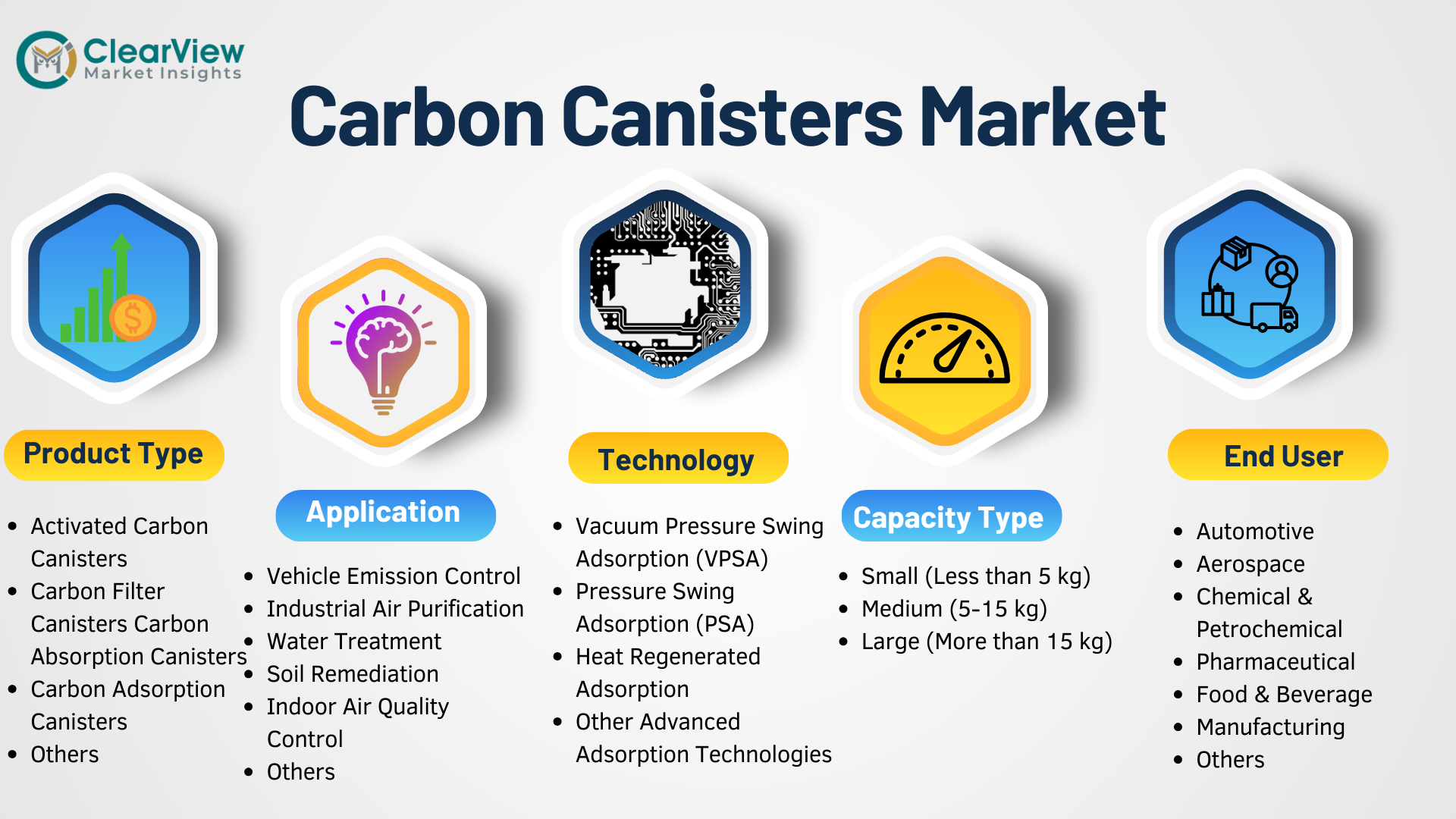 ClearView
Market Insights

Carbon Canisters Market

Product Type

- Activated Carbon Canisters
- Carbon Filter Canisters Carbon Absorption Canisters
- Carbon Adsorption Canisters
- Others

Application

- Vehicle Emission Control
- Industrial Air Purification
- Water Treatment
- Soil Remediation
- Indoor Air Quality Control
- Others

Technology

- Vacuum Pressure Swing Adsorption (VPSA)
- Pressure Swing Adsorption (PSA)
- Heat Regenerated Adsorption
- Other Advanced Adsorption Technologies

Capacity Type

- Small (Less than 5 kg)
- Medium (5-15 kg)
- Large (More than 15 kg)

End User

- Automotive
- Aerospace
- Chemical & Petrochemical
- Pharmaceutical
- Food & Beverage
- Manufacturing
- Others